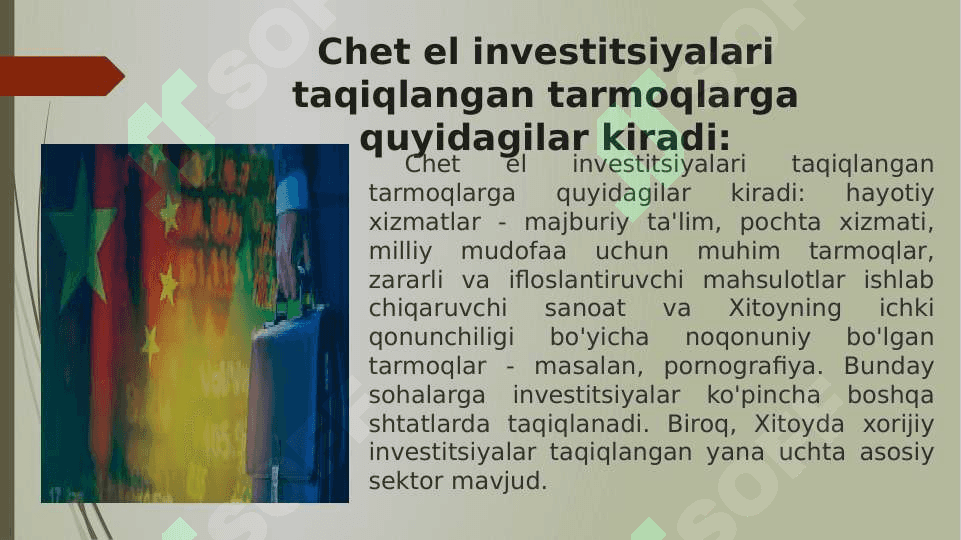 Chet el investitsiyalari taqiqlangan tarmoqlarga quyidagilar kiradi:

Chet el investitsiyalari taqiqlangan tarmoqlarga quyidagilar kiradi: hayotiy xizmatlar - majburiy ta'lim, pochta xizmati, milliy mudofaa uchun muhim tarmoqlar, zararli va ifloslantiruvchi mahsulotlar ishlab chiqaruvchi sanoat va Xitoyning ichki qonunchiligi bo'yicha noqonuniy bo'lgan tarmoqlar - masalan, pornografiya. Bunday sohalarga investitsiyalar ko'pincha boshqa shtatlarda taqiqlanadi. Biroq, Xitoyda xorijiy investitsiyalar taqiqlangan yana uchta asosiy sektor mavjud.